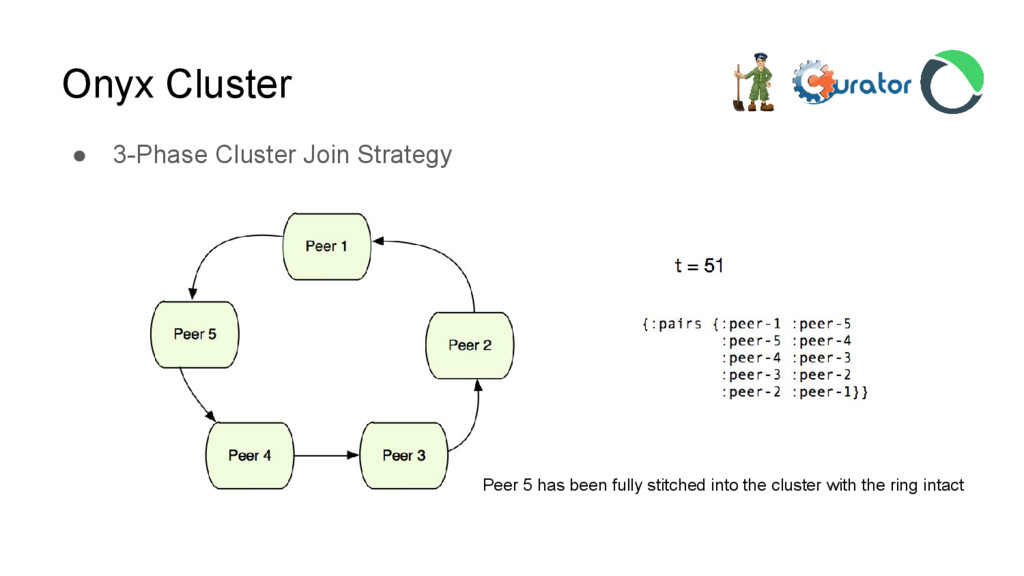 Onyx Cluster

Curator

● 3-Phase Cluster Join Strategy

Peer 1

Peer 5

Peer 2

Peer 4

Peer 3

t = 51

{:pairs {:peer-1 :peer-5
         :peer-5 :peer-4
         :peer-4 :peer-3
         :peer-3 :peer-2
         :peer-2 :peer-1}}

Peer 5 has been fully stitched into the cluster with the ring intact